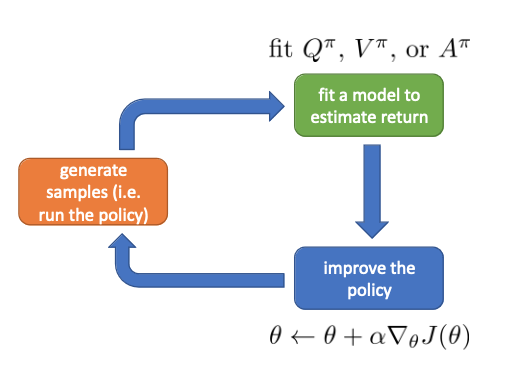 fit $Q^\pi$, $V^\pi$, or $A^\pi$

fit a model to estimate return

generate samples (i.e. run the policy)

improve the policy

$\theta \leftarrow \theta + \alpha \nabla_\theta J(\theta)$